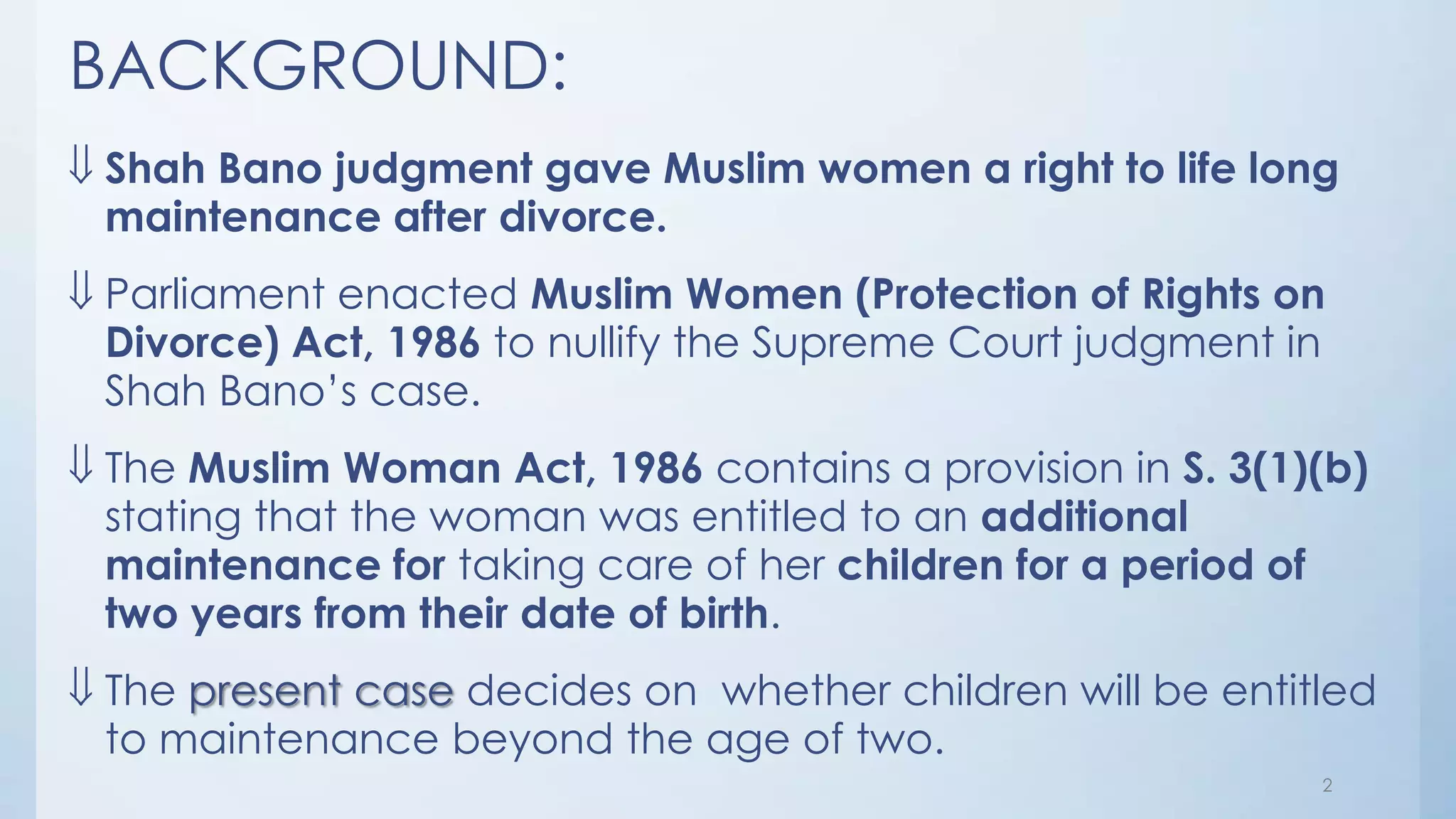 BACKGROUND:

⇓ Shah Bano judgment gave Muslim women a right to life long maintenance after divorce.

⇓ Parliament enacted Muslim Women (Protection of Rights on Divorce) Act, 1986 to nullify the Supreme Court judgment in Shah Bano's case.

⇓ The Muslim Woman Act, 1986 contains a provision in S. 3(1)(b) stating that the woman was entitled to an additional maintenance for taking care of her children for a period of two years from their date of birth.

⇓ The present case decides on whether children will be entitled to maintenance beyond the age of two.

2